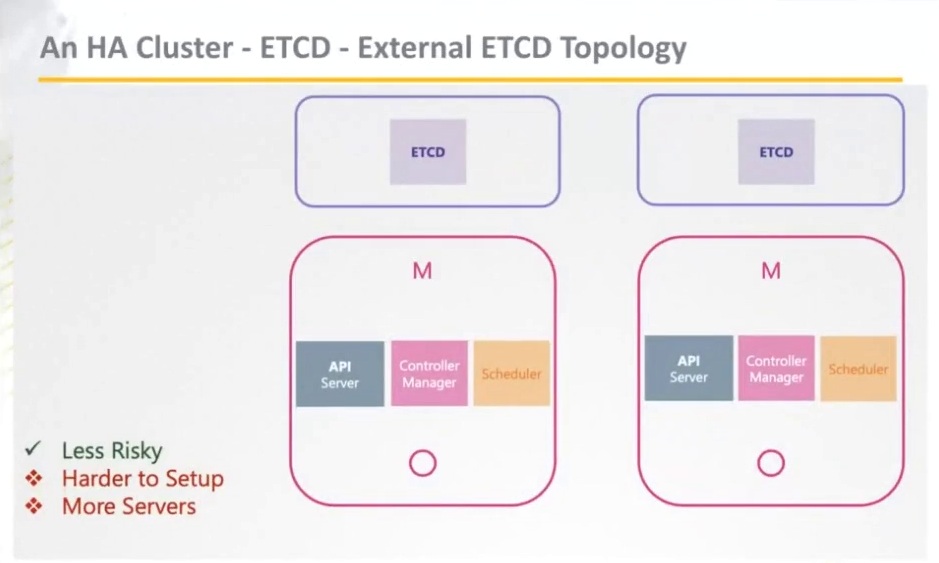 An HA Cluster - ETCD - External ETCD Topology

ETCD

ETCD

M

API Server

Controller Manager

Scheduler

M

API Server

Controller Manager

Scheduler

✓ Less Risky
❖ Harder to Setup
❖ More Servers